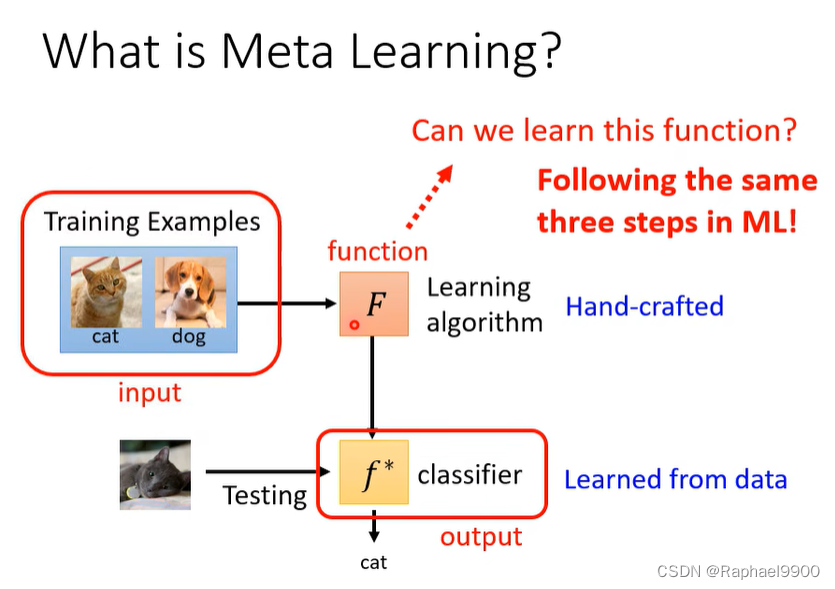 What is Meta Learning?

Can we learn this function?

Following the same three steps in ML!

Training Examples

cat dog

input

function

$F$

Learning algorithm

Hand-crafted

Testing

$f^*$ classifier

Learned from data

output

cat

CSDN @Raphael9900